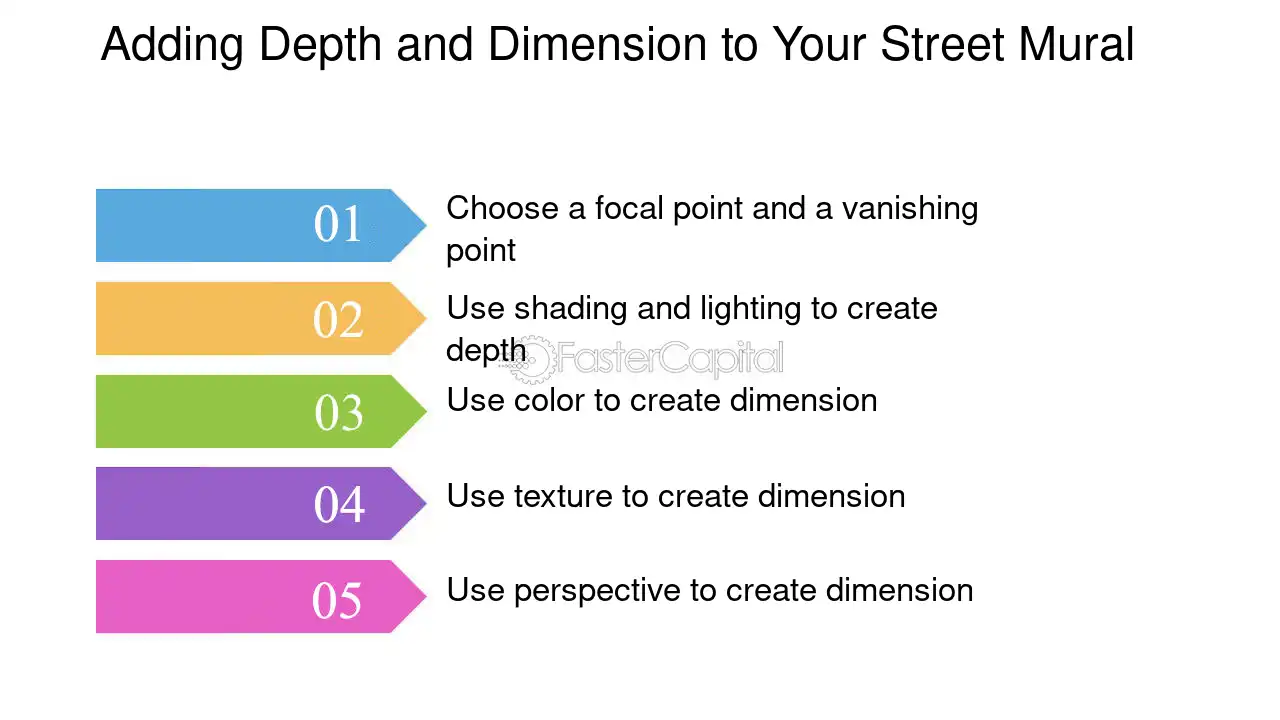 Adding Depth and Dimension to Your Street Mural

01

Choose a focal point and a vanishing point

02

Use shading and lighting to create depth

03

Use color to create dimension

04

Use texture to create dimension

05

Use perspective to create dimension

FasterCapital